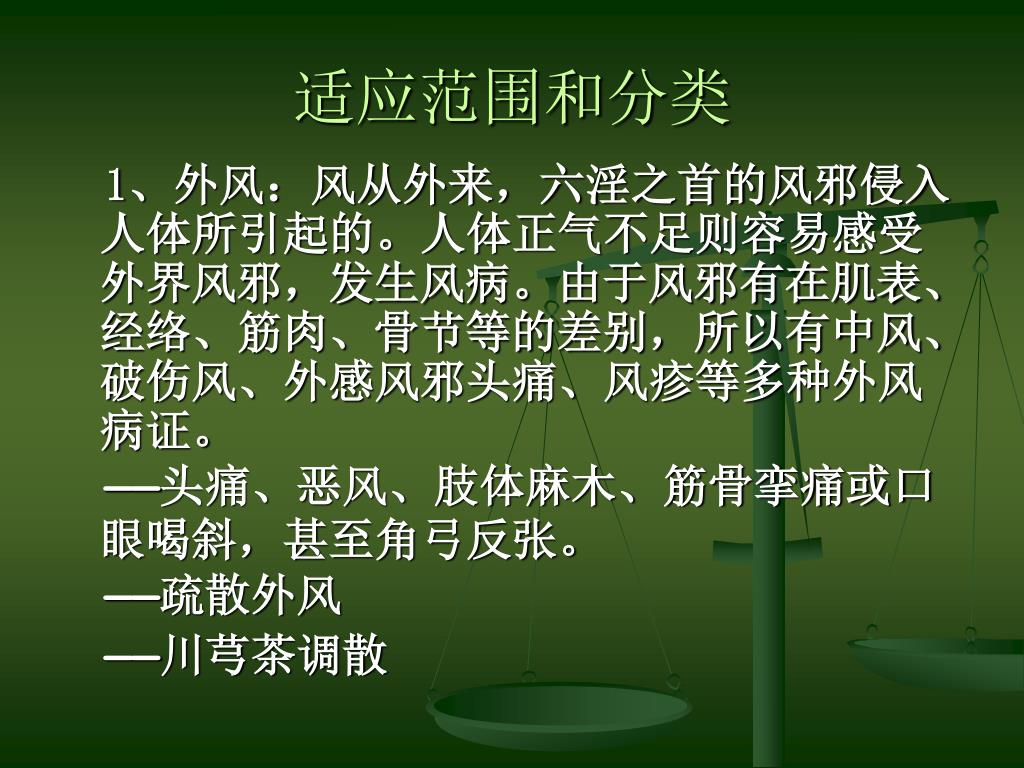 适应范围和分类

1、外风：风从外来，六淫之首的风邪侵入人体所引起的。人体正气不足则容易感受外界风邪，发生风病。由于风邪有在肌表、经络、筋肉、骨节等的差别，所以有中风、破伤风、外感风邪头痛、风疹等多种外风病证。

—头痛、恶风、肢体麻木、筋骨挛痛或口眼喝斜，甚至角弓反张。

—疏散外风

—川芎茶调散